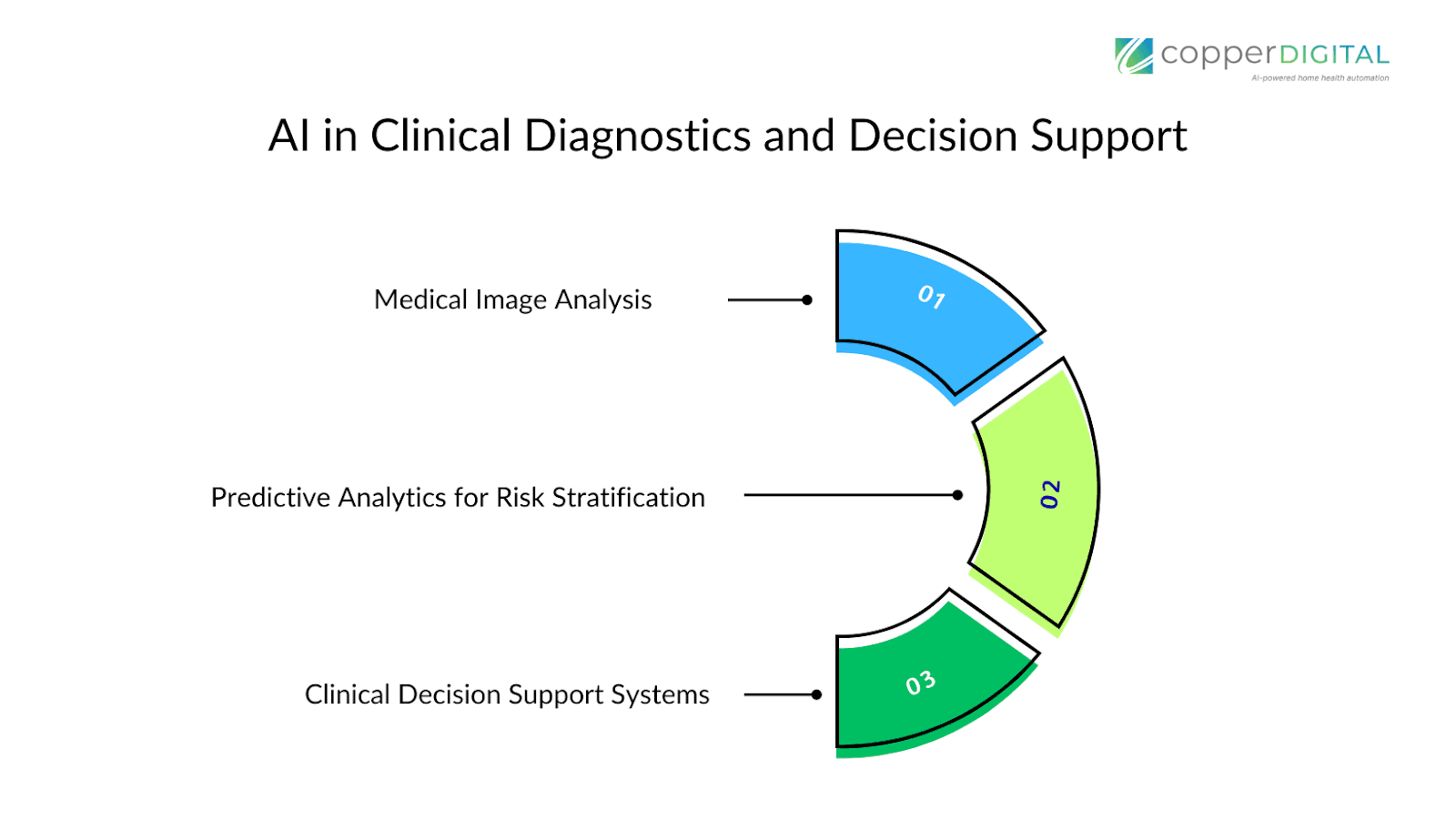 copperDIGITAL
AI-powered home health automation

AI in Clinical Diagnostics and Decision Support

Medical Image Analysis

01

Predictive Analytics for Risk Stratification

02

Clinical Decision Support Systems

03